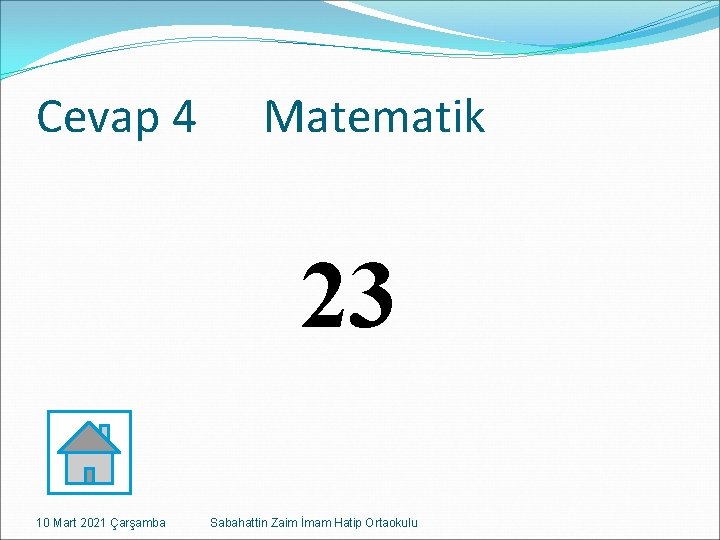 Cevap 4 Matematik

23

10 Mart 2021 Çarşamba Sabahattin Zaim İmam Hatip Ortaokulu